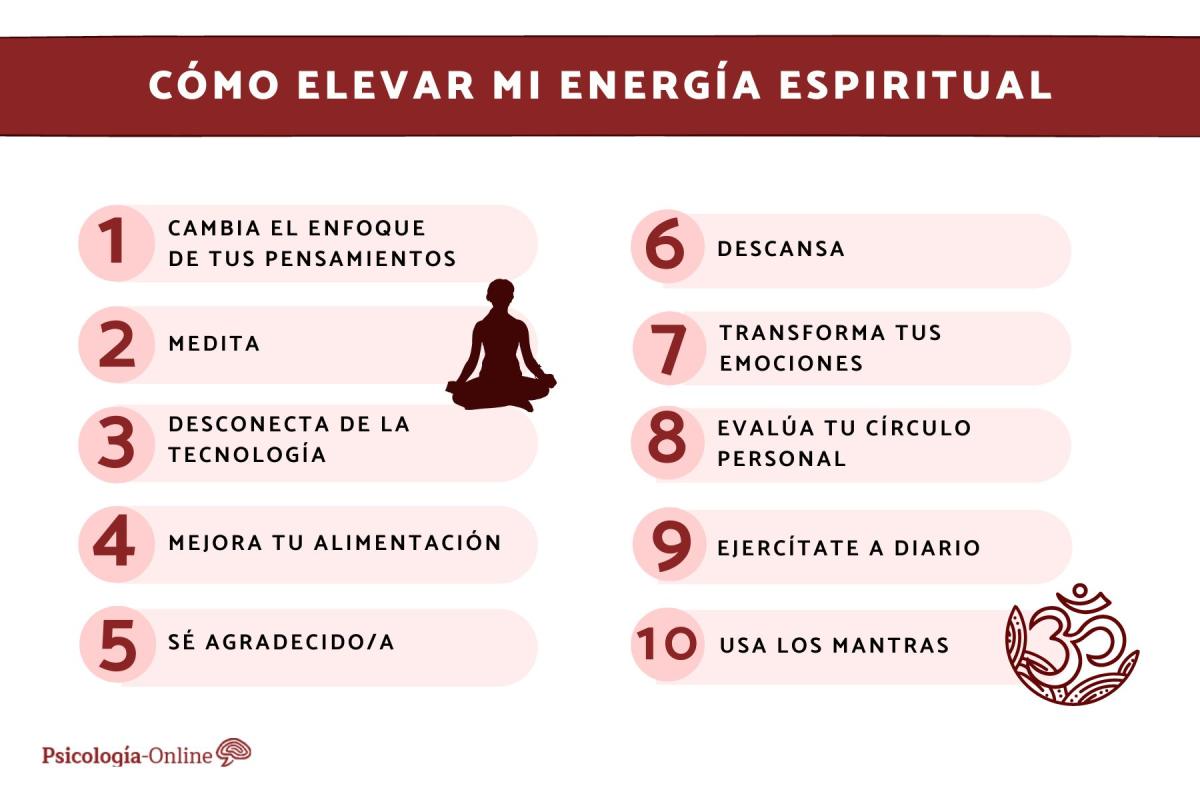 CÓMO ELEVAR MI ENERGÍA ESPIRITUAL

1 CAMBIA EL ENFOQUE DE TUS PENSAMIENTOS

2 MEDITA

3 DESCONECTA DE LA TECNOLOGÍA

4 MEJORA TU ALIMENTACIÓN

5 SÉ AGRADECIDO/A

6 DESCANSA

7 TRANSFORMA TUS EMOCIONES

8 EVALÚA TU CÍRCULO PERSONAL

9 EJERCÍTATE A DIARIO

10 USA LOS MANTRAS

Psicología-Online